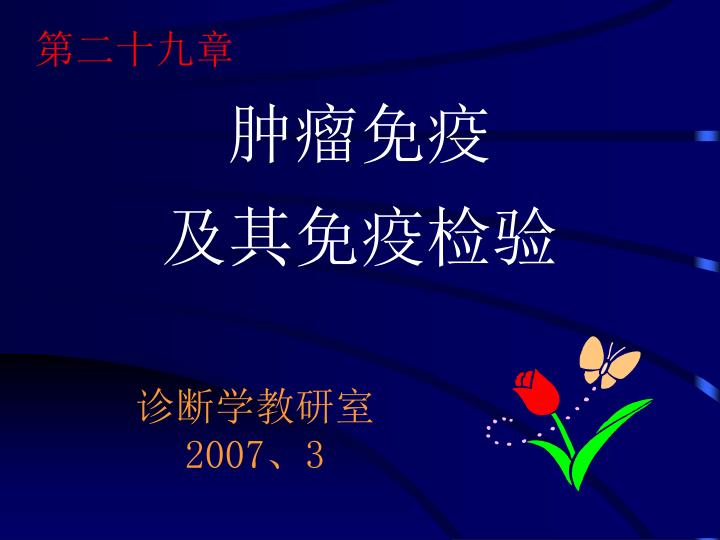 第二十九章

肿瘤免疫
及其免疫检验

诊断学教研室
2007、3